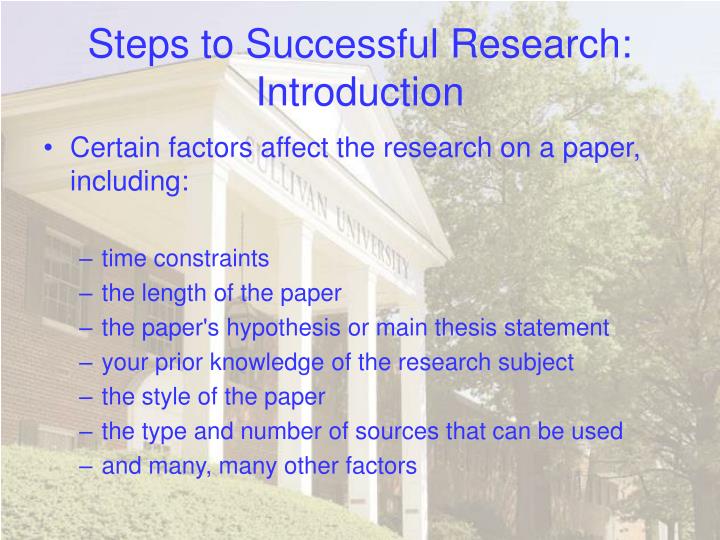 Steps to Successful Research: Introduction

• Certain factors affect the research on a paper, including:

– time constraints
– the length of the paper
– the paper's hypothesis or main thesis statement
– your prior knowledge of the research subject
– the style of the paper
– the type and number of sources that can be used
– and many, many other factors

SULLIVAN UNIVERSITY